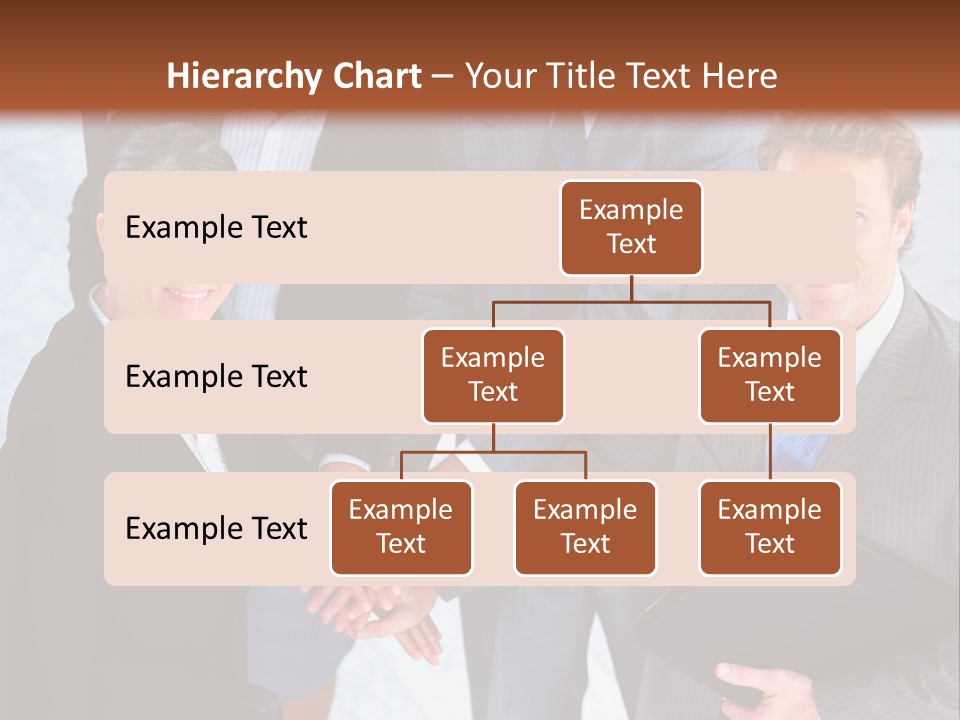 Hierarchy Chart – Your Title Text Here

Example Text

Example Text

Example Text

Example Text

Example Text

Example Text

Example Text

Example Text

Example Text